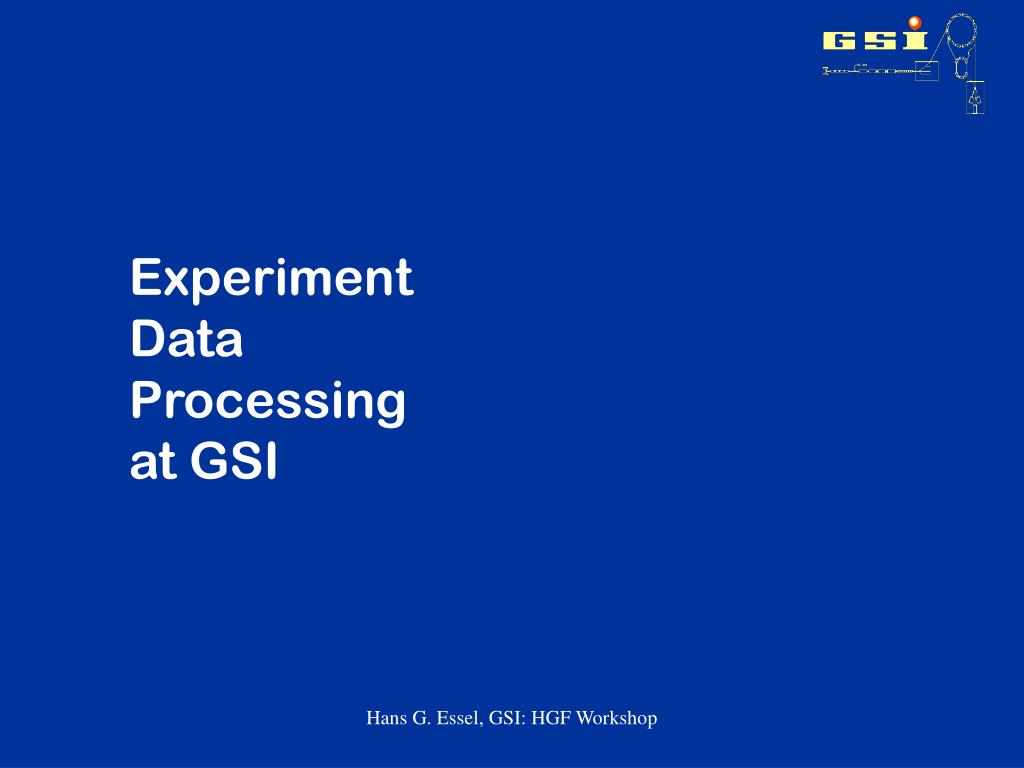 GSI

Experiment
Data
Processing
at GSI

Hans G. Essel, GSI: HGF Workshop